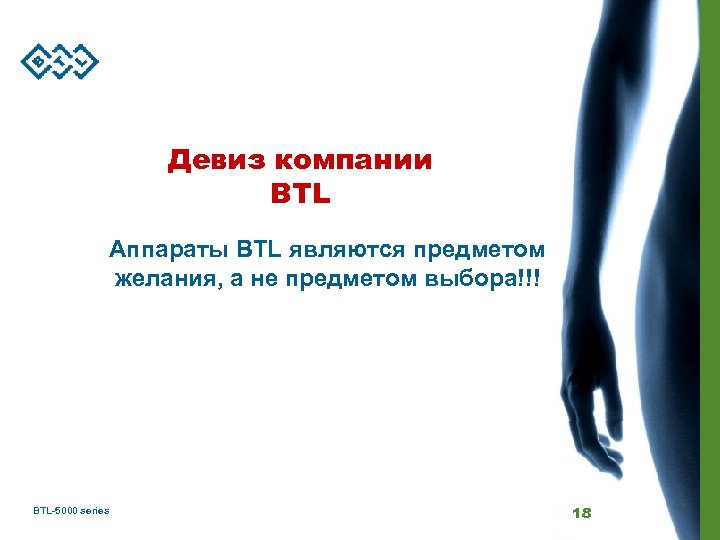 BTL

Девиз компании BTL

Аппараты BTL являются предметом желания, а не предметом выбора!!!

BTL-5000 series

18